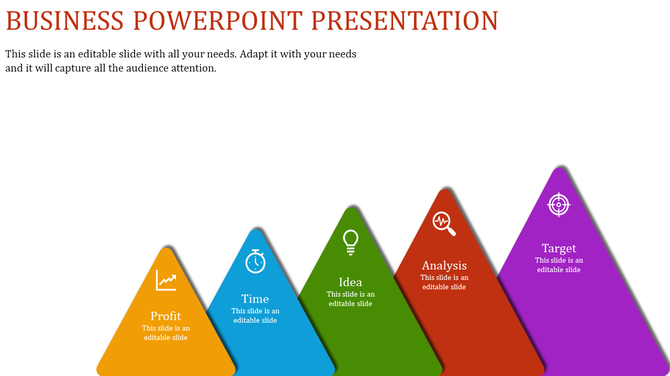 BUSINESS POWERPOINT PRESENTATION

This slide is an editable slide with all your needs. Adapt it with your needs and it will capture all the audience attention.

Profit
This slide is an editable slide

Time
This slide is an editable slide

Idea
This slide is an editable slide

Analysis
This slide is an editable slide

Target
This slide is an editable slide